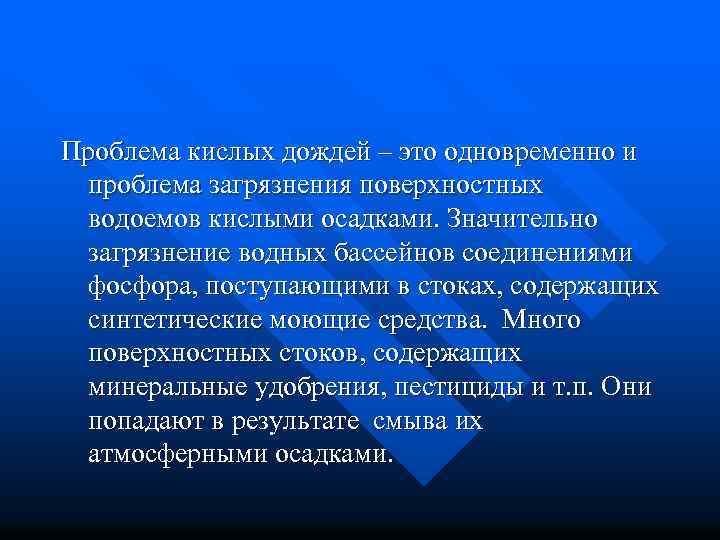 Проблема кислых дождей – это одновременно и проблема загрязнения поверхностных водоемов кислыми осадками. Значительно загрязнение водных бассейнов соединениями фосфора, поступающими в стоках, содержащих синтетические моющие средства. Много поверхностных стоков, содержащих минеральные удобрения, пестициды и т.п. Они попадают в результате смыва их атмосферными осадками.